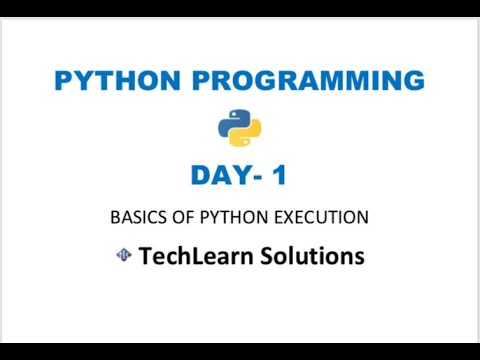 PYTHON PROGRAMMING

DAY- 1

BASICS OF PYTHON EXECUTION

TechLearn Solutions